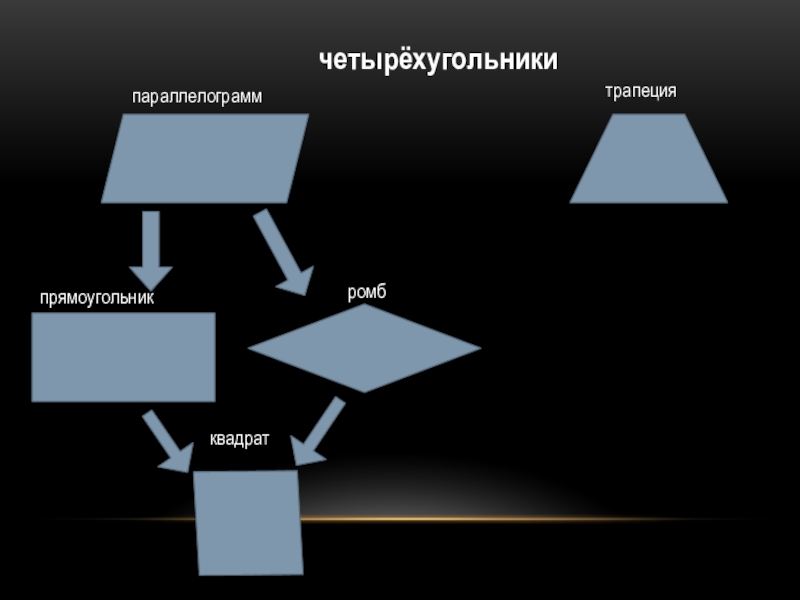 четырёхугольники

параллелограмм

трапеция

прямоугольник

ромб

квадрат